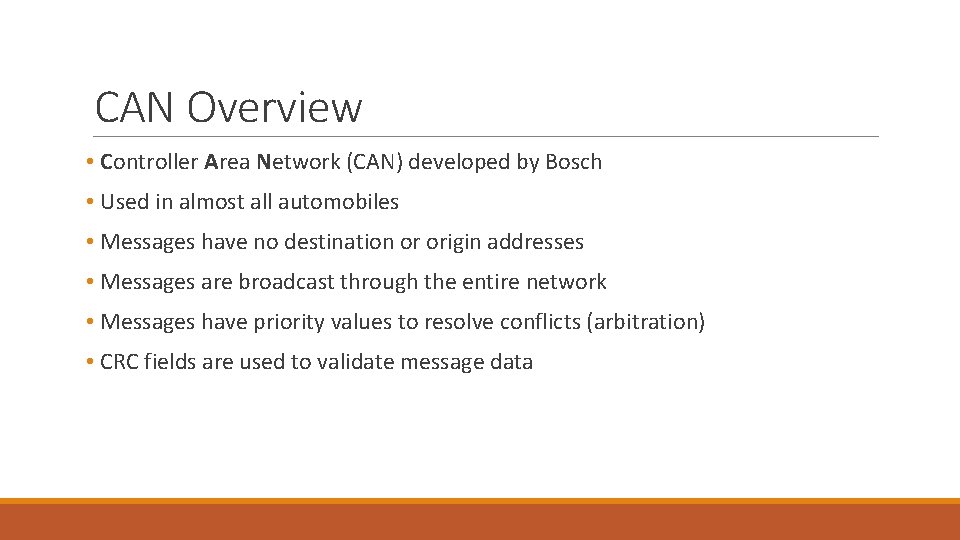 CAN Overview

• Controller Area Network (CAN) developed by Bosch
• Used in almost all automobiles
• Messages have no destination or origin addresses
• Messages are broadcast through the entire network
• Messages have priority values to resolve conflicts (arbitration)
• CRC fields are used to validate message data